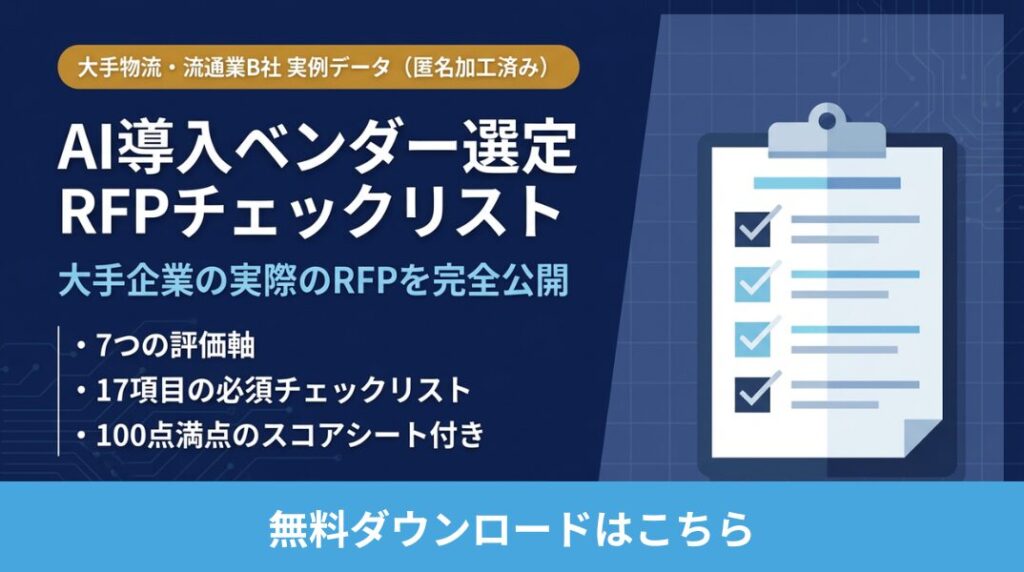 大手物流・流通業B社 実例データ（匿名加工済み）

AI導入ベンダー選定
RFPチェックリスト

大手企業の実際のRFPを完全公開

・7つの評価軸
・17項目の必須チェックリスト
・100点満点のスコアシート付き

無料ダウンロードはこちら